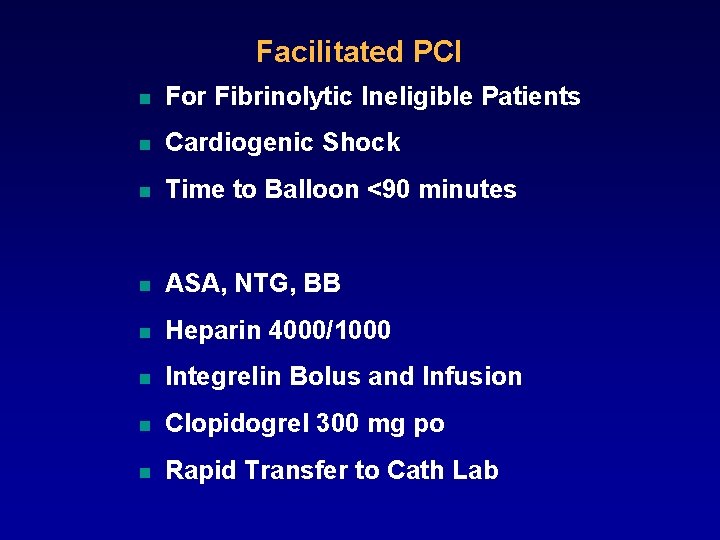 Facilitated PCI

- For Fibrinolytic Ineligible Patients
- Cardiogenic Shock
- Time to Balloon <90 minutes

- ASA, NTG, BB
- Heparin 4000/1000
- Integrelin Bolus and Infusion
- Clopidogrel 300 mg po
- Rapid Transfer to Cath Lab